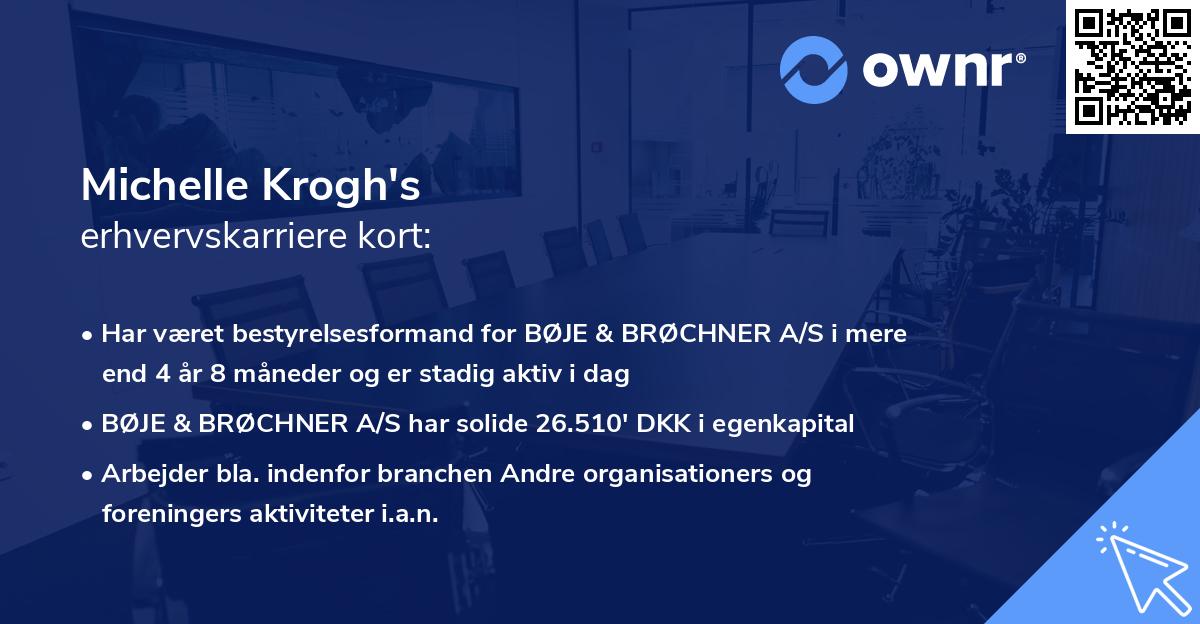 ownr®

Michelle Krogh's
erhvervskarriere kort:

• Har været bestyrelsesformand for BØJE & BRØCHNER A/S i mere end 4 år 8 måneder og er stadig aktiv i dag

• BØJE & BRØCHNER A/S har solide 26.510' DKK i egenkapital

• Arbejder bla. indenfor branchen Andre organisationers og foreningers aktiviteter i.a.n.